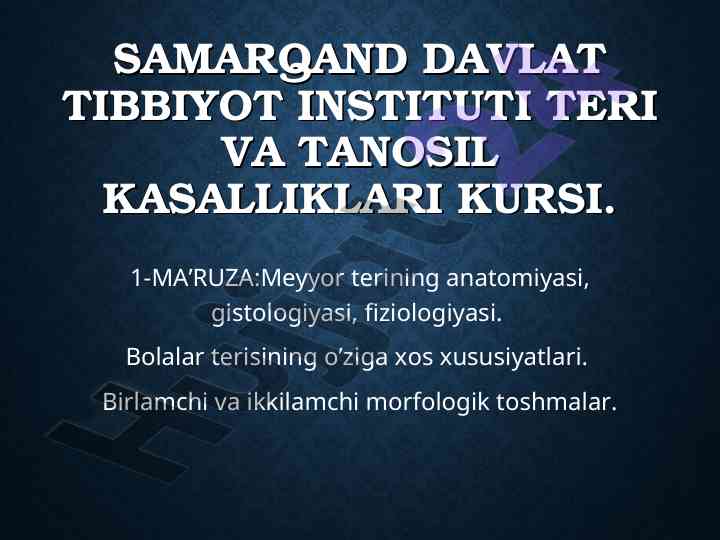 SAMARQAND DAVLAT TIBBIYOT INSTITUTI TERI VA TANOSIL KASALLIKLARI KURSI.

1-MA’RUZA:Meyyor terining anatomiyasi, gistologiyasi, fiziologiyasi.

Bolalar terisining o’ziga xos xususiyatlari.

Birlamchi va ikkilamchi morfologik toshmalar.